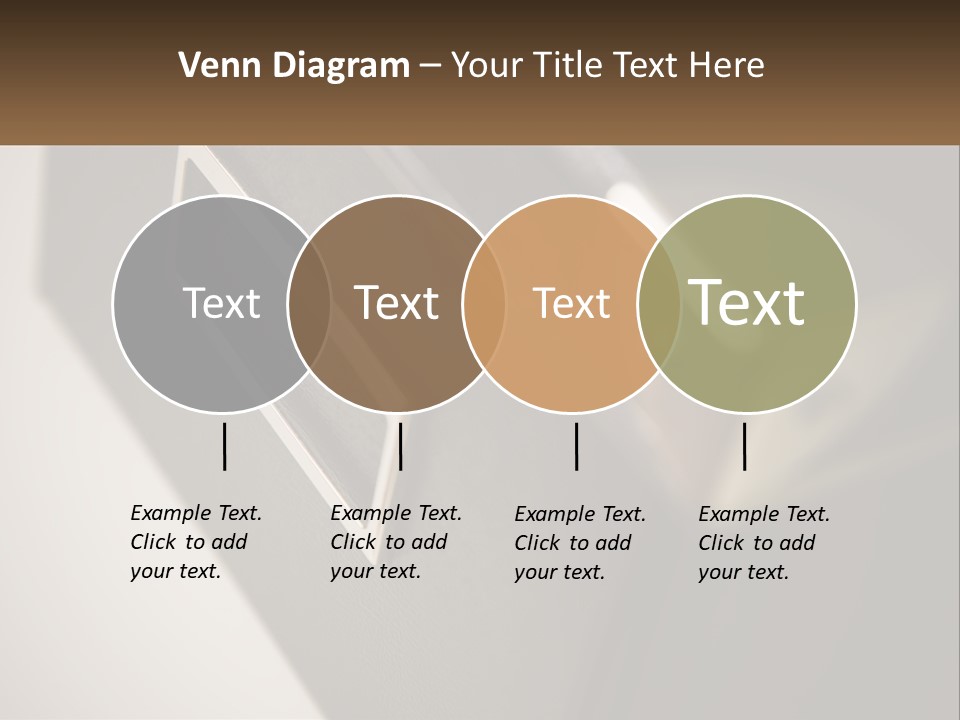 Venn Diagram – Your Title Text Here

Text

Text

Text

Text

Example Text. Click to add your text.

Example Text. Click to add your text.

Example Text. Click to add your text.

Example Text. Click to add your text.